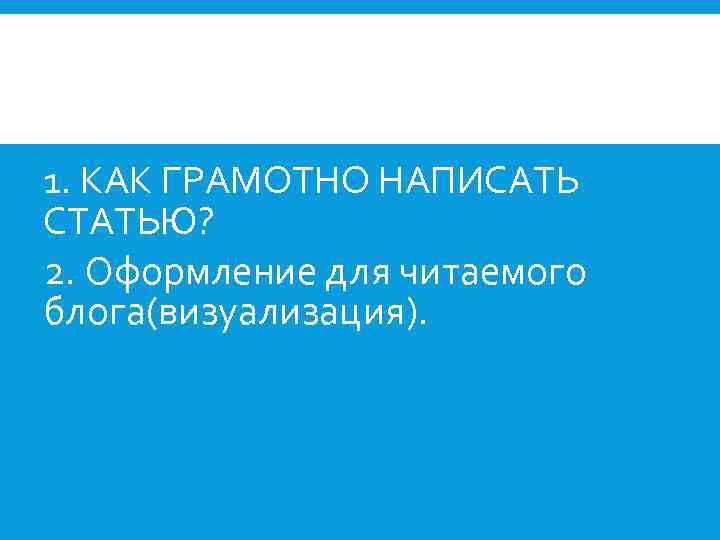 1. КАК ГРАМОТНО НАПИСАТЬ СТАТЬЮ?

2. Оформление для читаемого блога(визуализация).